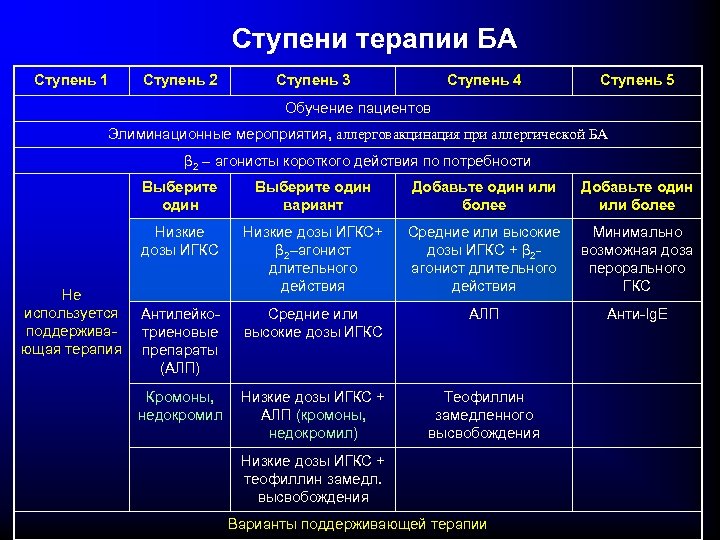 Ступени терапии БА

| Ступень 1 | Ступень 2 | Ступень 3 | Ступень 4 | Ступень 5 |
|---|---|---|---|---|
| Обучение пациентов | | | | |
| Элиминационные мероприятия, аллерговакцинация при аллергической БА | | | | |
| $\beta_2$ – агонисты короткого действия по потребности | | | | |
| Не используется поддерживающая терапия | Выберите один | Выберите один вариант | Добавьте один или более | Добавьте один или более |
| | Низкие дозы ИГКС | Низкие дозы ИГКС+ $\beta_2$–агонист длительного действия | Средние или высокие дозы ИГКС + $\beta_2$-агонист длительного действия | Минимально возможная доза перорального ГКС |
| | Антилейкотриеновые препараты (АЛП) | Средние или высокие дозы ИГКС | АЛП | Анти-IgE |
| | Кромоны, недокромил | Низкие дозы ИГКС + АЛП (кромоны, недокромил) | Теофиллин замедленного высвобождения | |
| | | Низкие дозы ИГКС + теофиллин замедл. высвобождения | | |
| Варианты поддерживающей терапии | | | | |